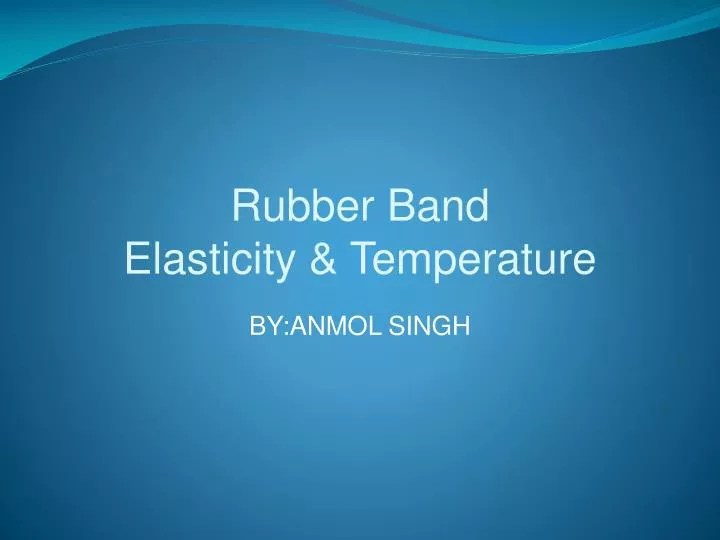 Rubber Band
Elasticity & Temperature

BY:ANMOL SINGH